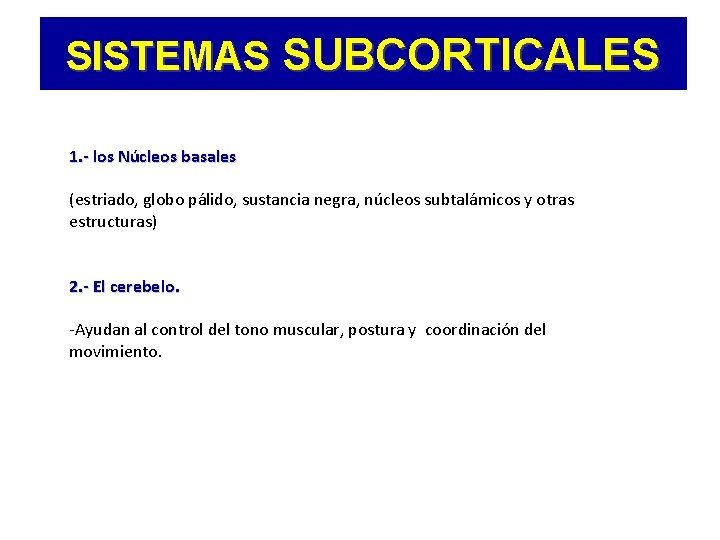 SISTEMAS SUBCORTICALES

1.- los Núcleos basales

(estriado, globo pálido, sustancia negra, núcleos subtalámicos y otras estructuras)

2.- El cerebelo.

-Ayudan al control del tono muscular, postura y coordinación del movimiento.